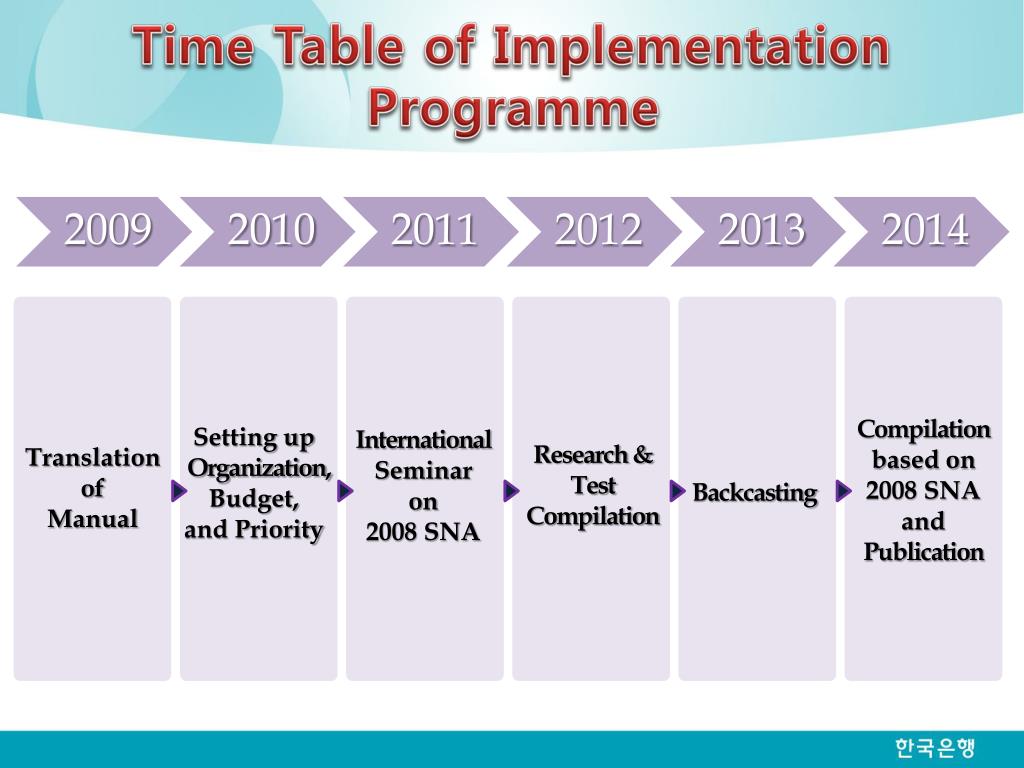 Time Table of Implementation Programme

2009 2010 2011 2012 2013 2014

Translation of Manual

Setting up Organization, Budget, and Priority

International Seminar on 2008 SNA

Research & Test Compilation

Backcasting

Compilation based on 2008 SNA and Publication

한국은행